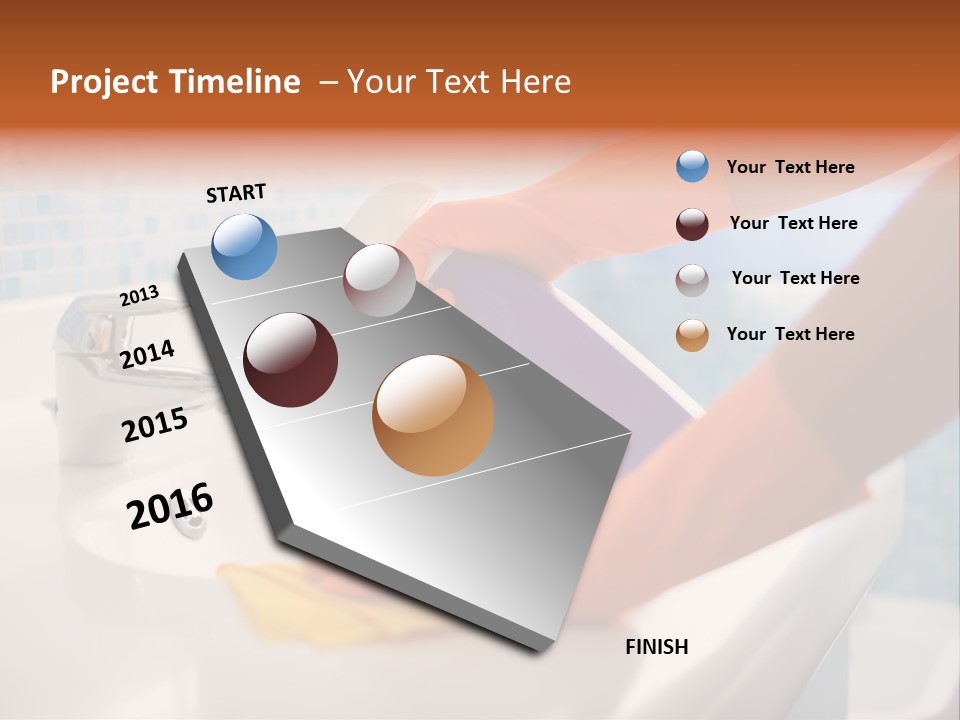 Project Timeline – Your Text Here

START

2013

2014

2015

2016

FINISH

Your Text Here

Your Text Here

Your Text Here

Your Text Here